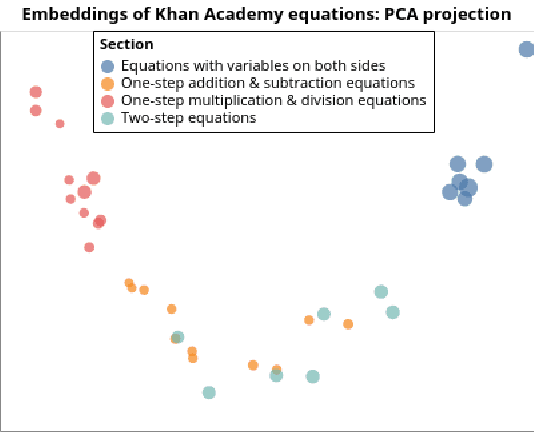 Embeddings of Khan Academy equations: PCA projection

Section
Equations with variables on both sides
One-step addition & subtraction equations
One-step multiplication & division equations
Two-step equations